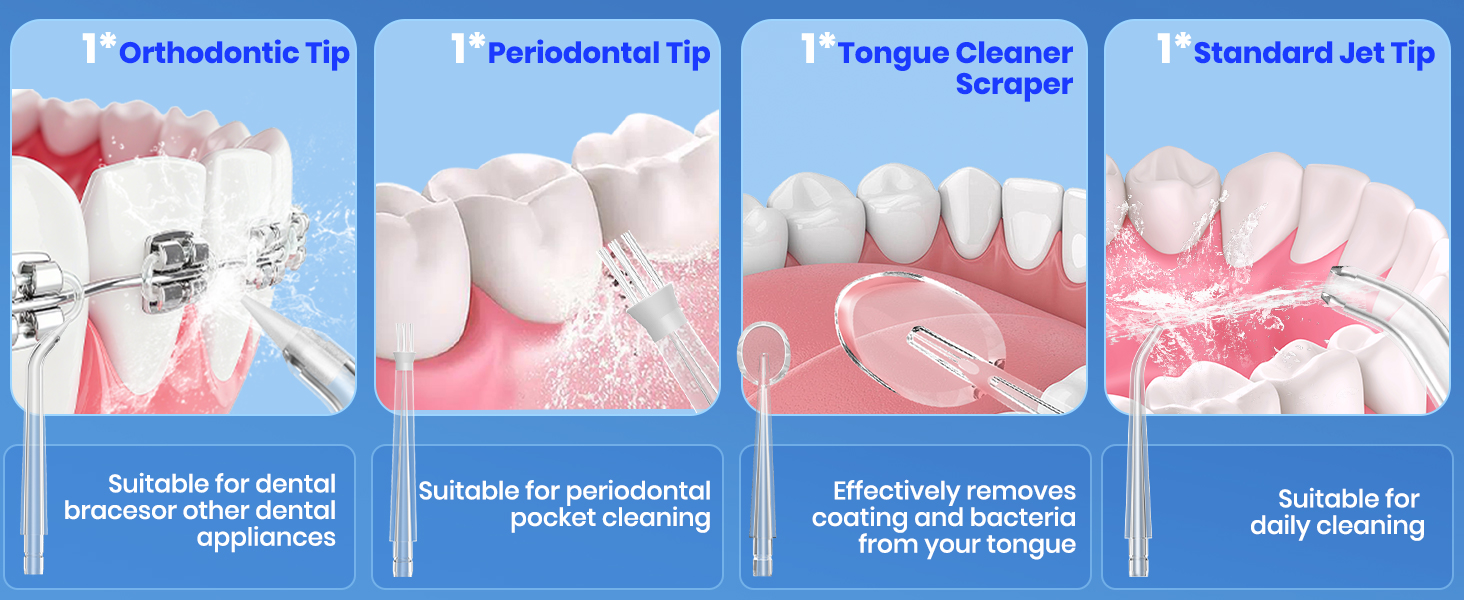 1*Orthodontic Tip

Suitable for dental bracesor other dental appliances

1*Periodontal Tip

Suitable for periodontal pocket cleaning

1*Tongue Cleaner Scraper

Effectively removes coating and bacteria from your tongue

1*Standard Jet Tip

Suitable for daily cleaning